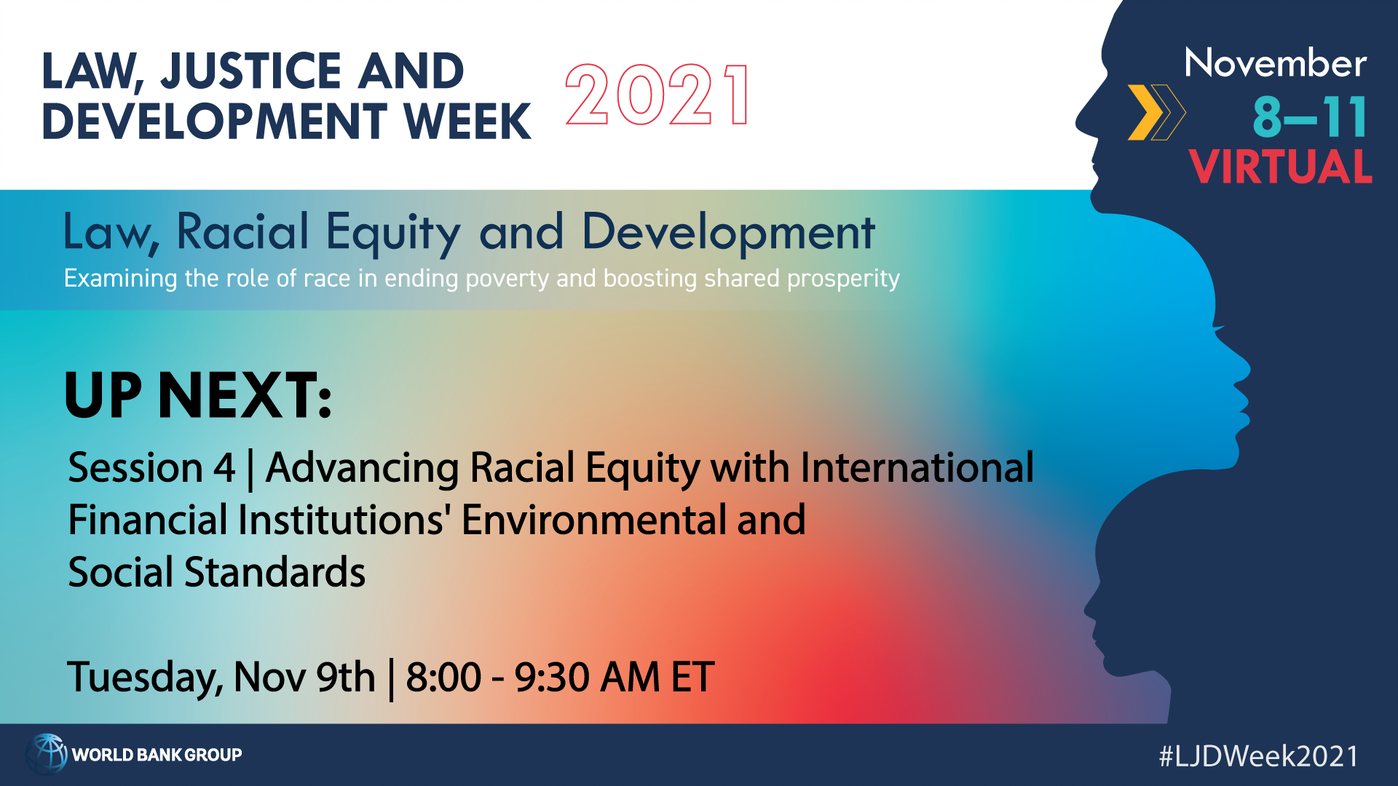 LAW, JUSTICE AND DEVELOPMENT WEEK 2021

November
8–11
VIRTUAL

Law, Racial Equity and Development
Examining the role of race in ending poverty and boosting shared prosperity

UP NEXT:
Session 4 | Advancing Racial Equity with International Financial Institutions' Environmental and Social Standards

Tuesday, Nov 9th | 8:00 - 9:30 AM ET

WORLD BANK GROUP

#LJDWeek2021